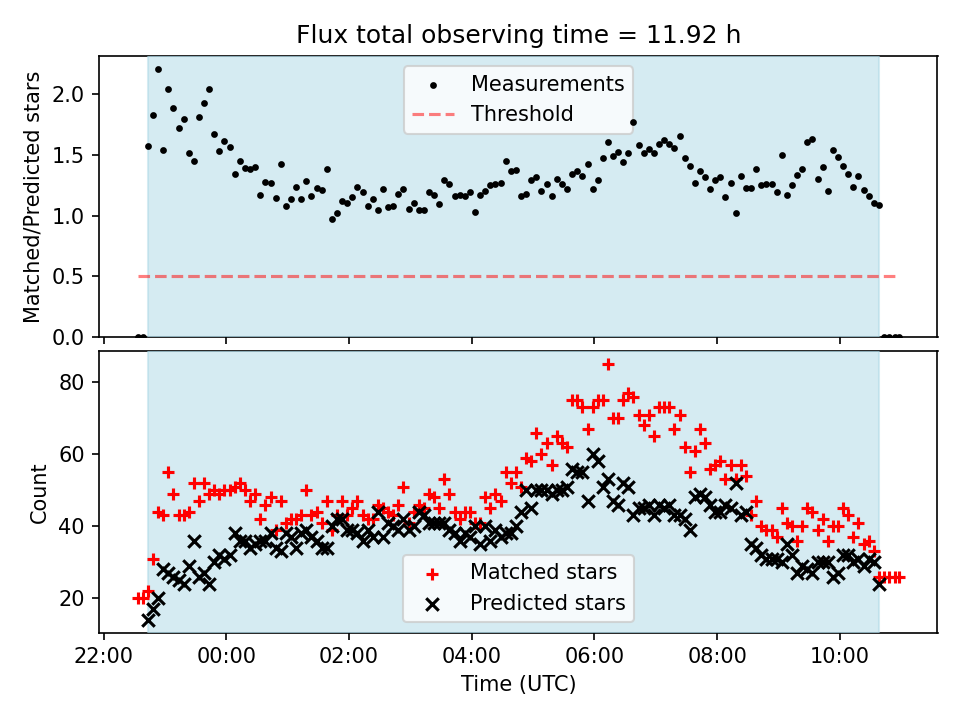 Flux total observing time = 11.92 h

Matched/Predicted stars

2.0
1.5
1.0
0.5
0.0

Measurements
Threshold

Count

80
60
40
20

Matched stars
Predicted stars

22:00
00:00
02:00
04:00
06:00
08:00
10:00

Time (UTC)